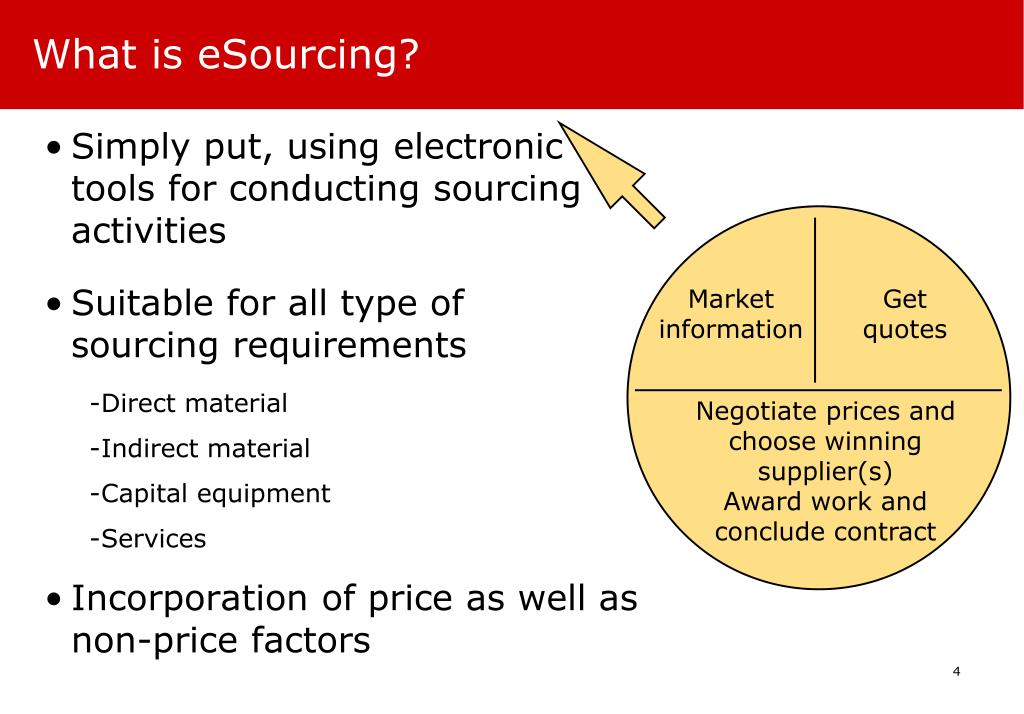 What is eSourcing?

• Simply put, using electronic tools for conducting sourcing activities

• Suitable for all type of sourcing requirements

-Direct material

-Indirect material

-Capital equipment

-Services

• Incorporation of price as well as non-price factors

Market information

Get quotes

Negotiate prices and choose winning supplier(s)
Award work and conclude contract

4